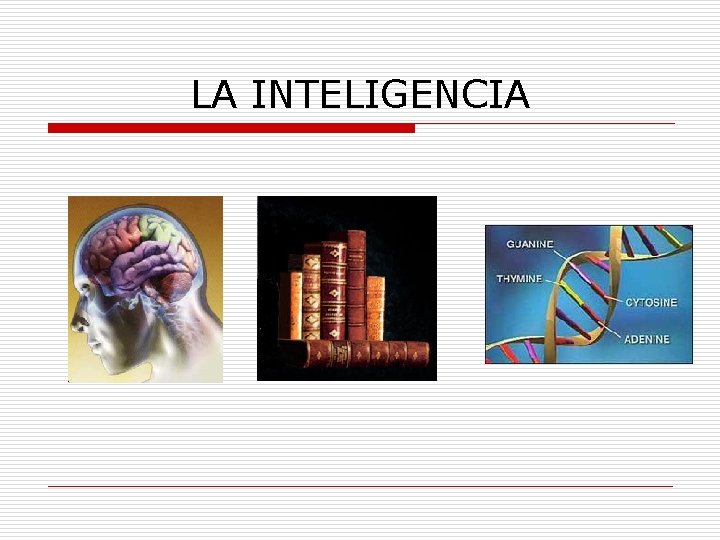 LA INTELIGENCIA

GUANINE
THYMINE
CYTOSINE
ADENINE